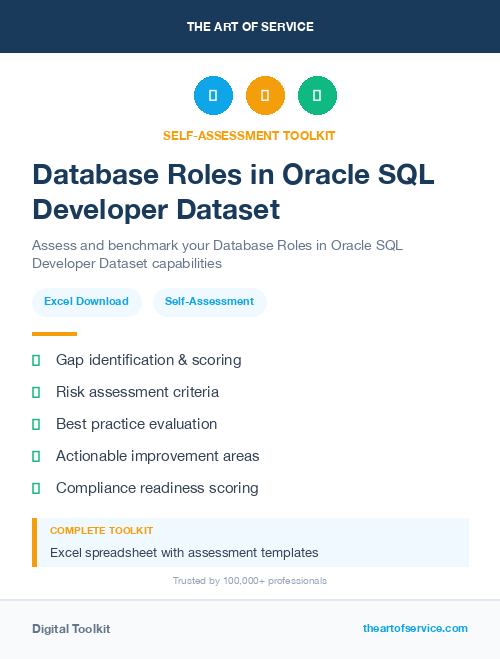 THE ART OF SERVICE

SELF-ASSESSMENT TOOLKIT

Database Roles in Oracle SQL Developer Dataset

Assess and benchmark your Database Roles in Oracle SQL Developer Dataset capabilities

Excel Download

Self-Assessment

Gap identification & scoring

Risk assessment criteria

Best practice evaluation

Actionable improvement areas

Compliance readiness scoring

COMPLETE TOOLKIT

Excel spreadsheet with assessment templates

Trusted by 100,000+ professionals

Digital Toolkit

theartofservice.com